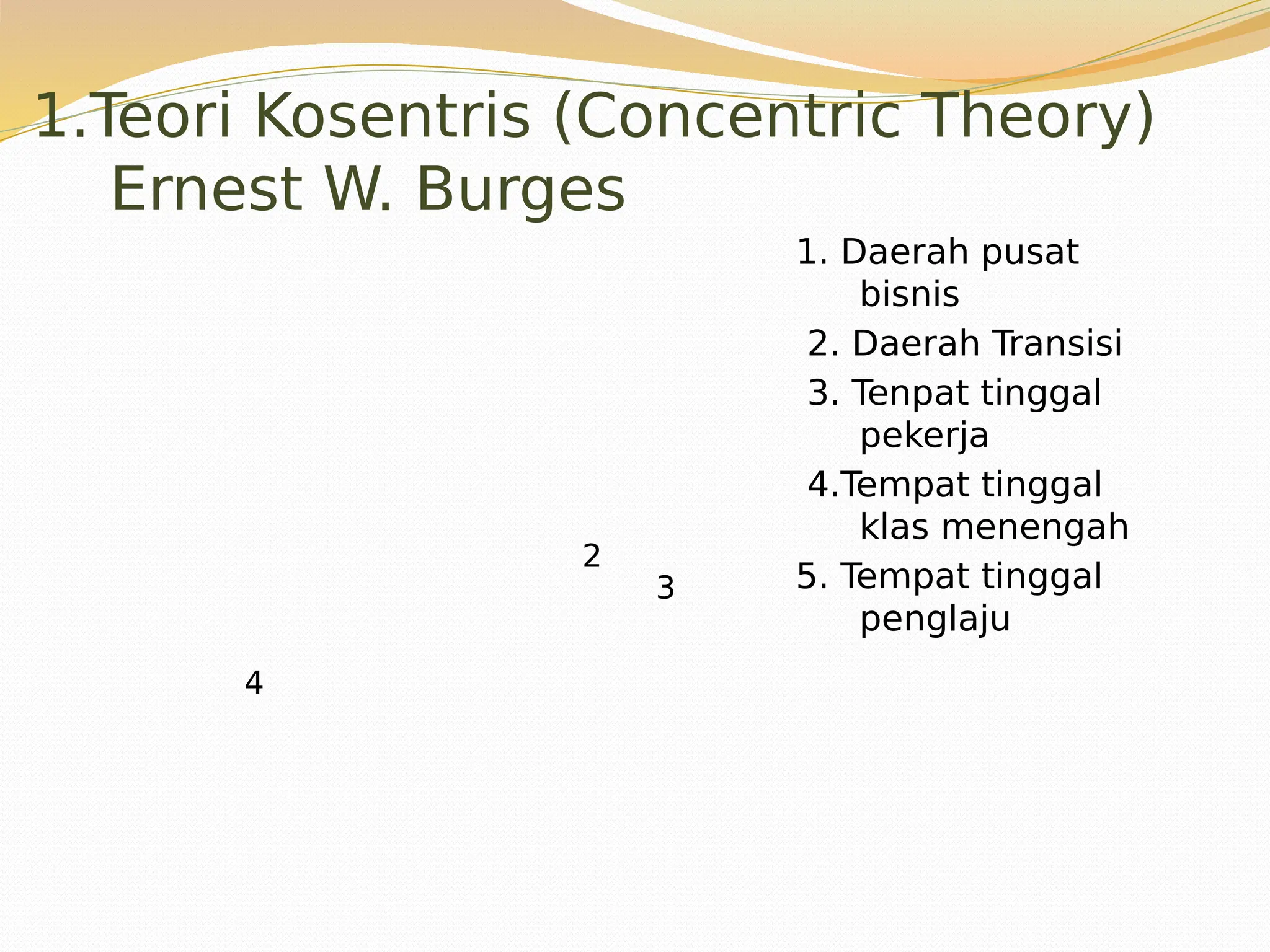 1.Teori Kosentris (Concentric Theory) Ernest W. Burges

1. Daerah pusat bisnis
2. Daerah Transisi
3. Tenpat tinggal pekerja
4.Tempat tinggal klas menengah
5. Tempat tinggal penglaju

2

3

4